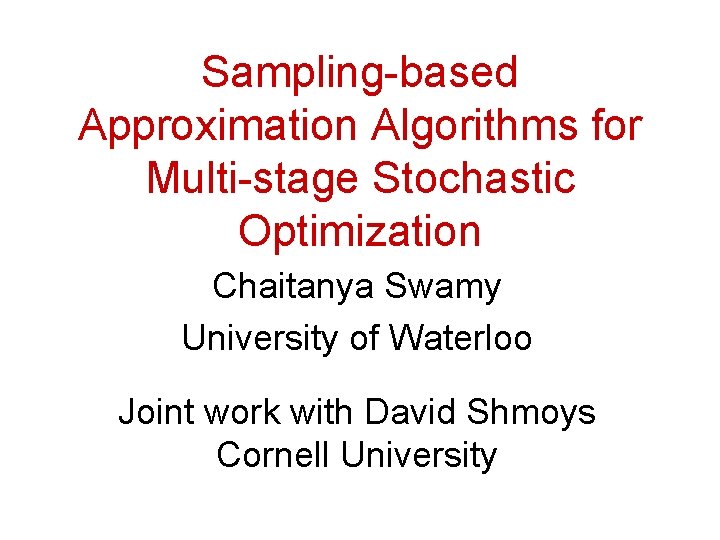 Sampling-based Approximation Algorithms for Multi-stage Stochastic Optimization

Chaitanya Swamy

University of Waterloo

Joint work with David Shmoys
Cornell University